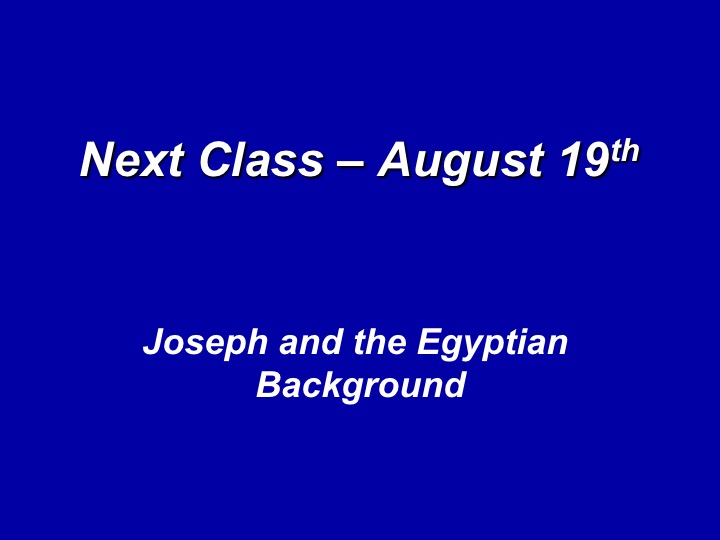 Next Class – August 19th

Joseph and the Egyptian Background